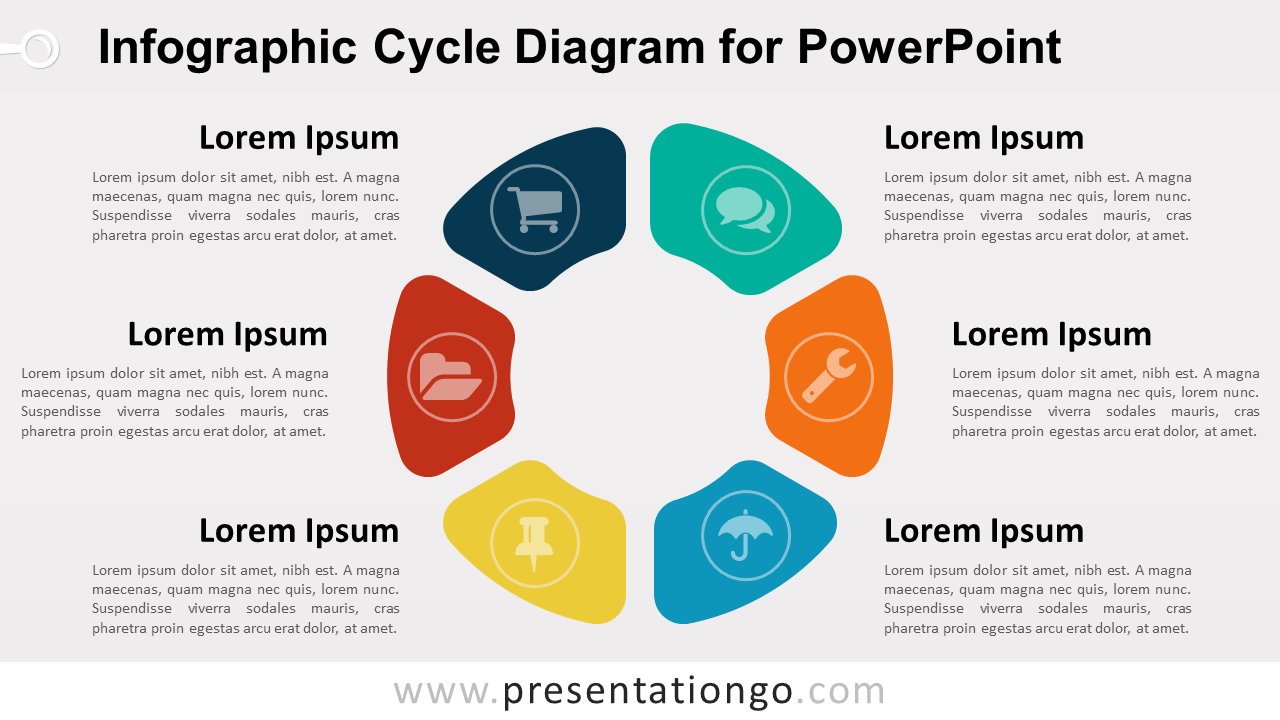 Infographic Cycle Diagram for PowerPoint

Lorem Ipsum

Lorem ipsum dolor sit amet, nibh est. A magna maecenas, quam magna nec quis, lorem nunc. Suspendisse viverra sodales mauris, cras pharetra proin egestas arcu erat dolor, at amet.

Lorem Ipsum

Lorem ipsum dolor sit amet, nibh est. A magna maecenas, quam magna nec quis, lorem nunc. Suspendisse viverra sodales mauris, cras pharetra proin egestas arcu erat dolor, at amet.

Lorem Ipsum

Lorem ipsum dolor sit amet, nibh est. A magna maecenas, quam magna nec quis, lorem nunc. Suspendisse viverra sodales mauris, cras pharetra proin egestas arcu erat dolor, at amet.

Lorem Ipsum

Lorem ipsum dolor sit amet, nibh est. A magna maecenas, quam magna nec quis, lorem nunc. Suspendisse viverra sodales mauris, cras pharetra proin egestas arcu erat dolor, at amet.

Lorem Ipsum

Lorem ipsum dolor sit amet, nibh est. A magna maecenas, quam magna nec quis, lorem nunc. Suspendisse viverra sodales mauris, cras pharetra proin egestas arcu erat dolor, at amet.

Lorem Ipsum

Lorem ipsum dolor sit amet, nibh est. A magna maecenas, quam magna nec quis, lorem nunc. Suspendisse viverra sodales mauris, cras pharetra proin egestas arcu erat dolor, at amet.

www.presentationgo.com